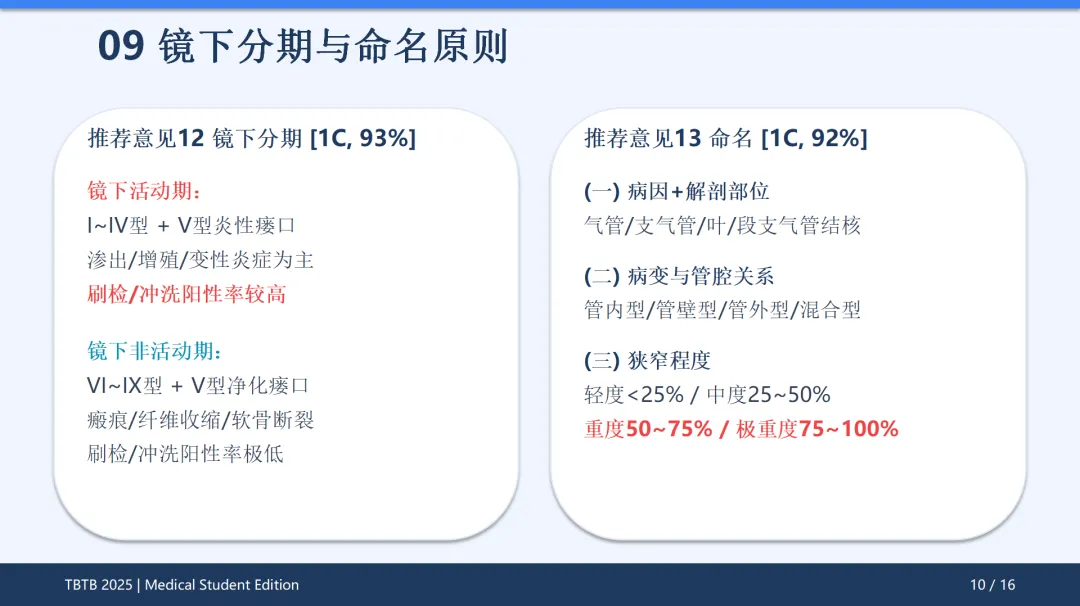 09 镜下分期与命名原则

推荐意见12 镜下分期 [1C, 93%]

镜下活动期:
I~IV型 + V型炎性瘘口
渗出/增殖/变性炎症为主
刷检/冲洗阳性率较高

镜下非活动期:
VI~IX型 + V型净化瘘口
瘢痕/纤维收缩/软骨断裂
刷检/冲洗阳性率极低

推荐意见13 命名 [1C, 92%]

(一) 病因+解剖部位
气管/支气管/叶/段支气管结核

(二) 病变与管腔关系
管内型/管壁型/管外型/混合型

(三) 狭窄程度
轻度<25% / 中度25~50%
重度50~75% / 极重度75~100%

TBTB 2025 | Medical Student Edition

10 / 16